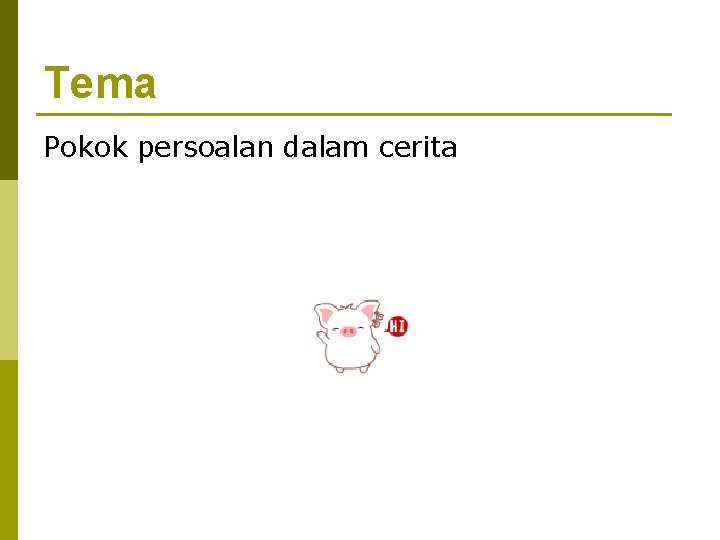 Tema

Pokok persoalan dalam cerita

HI